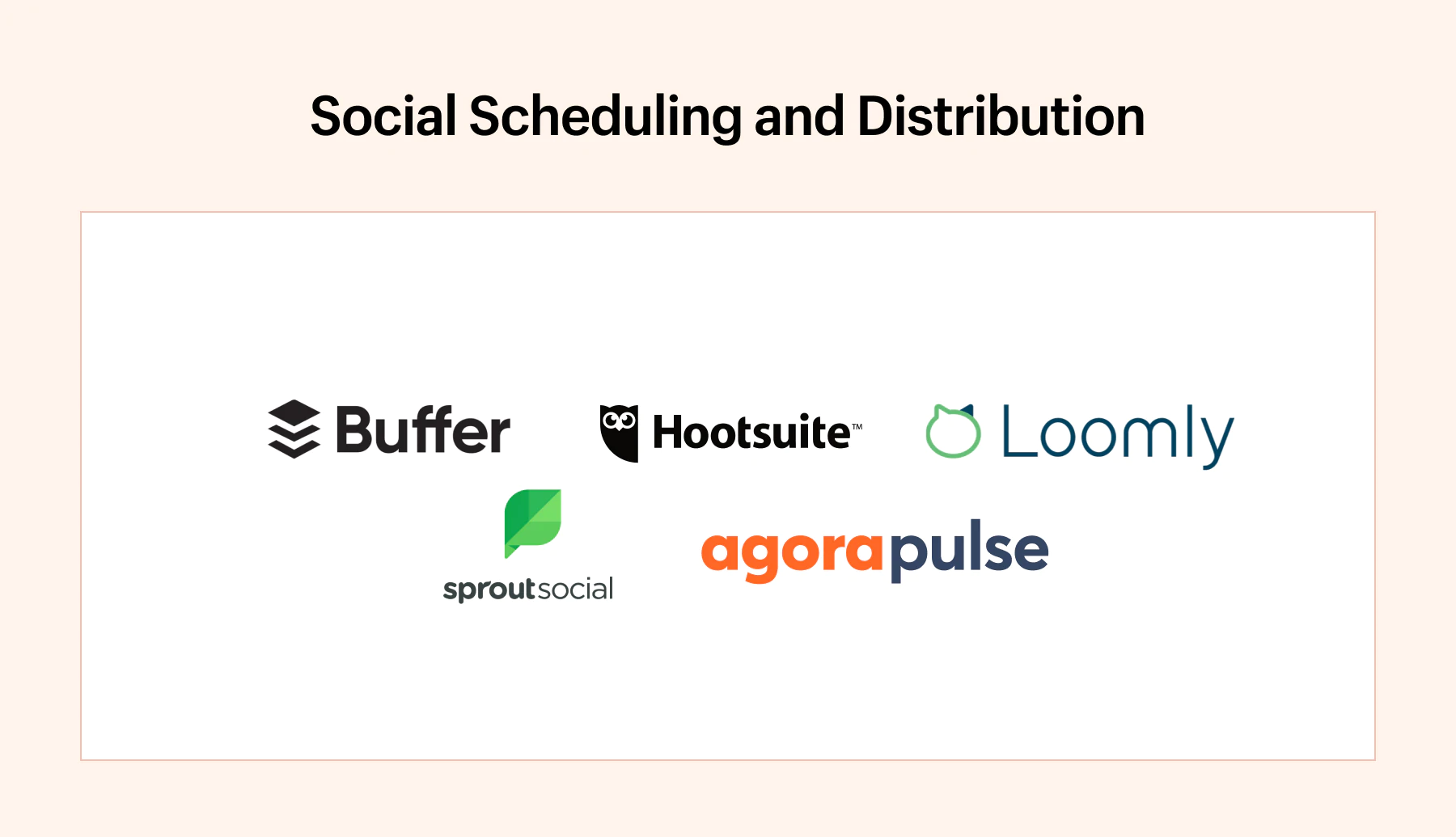 Social Scheduling and Distribution

Buffer

Hootsuite™

Loomly

sproutsocial

agorapulse